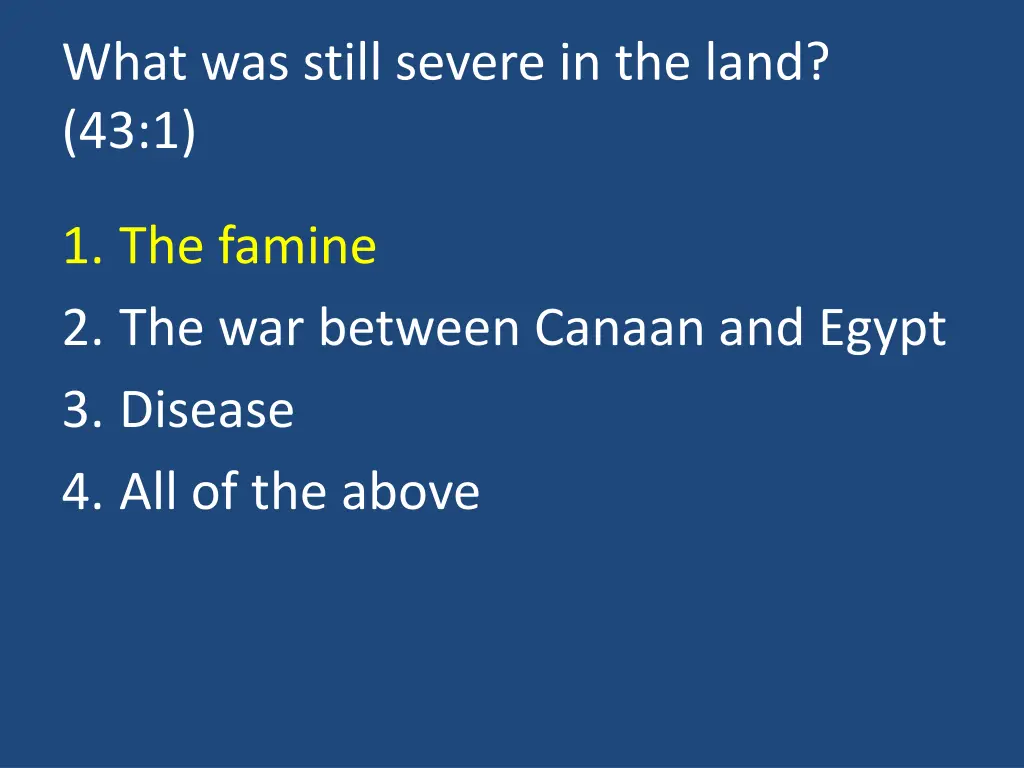 What was still severe in the land? (43:1)

1. The famine
2. The war between Canaan and Egypt
3. Disease
4. All of the above